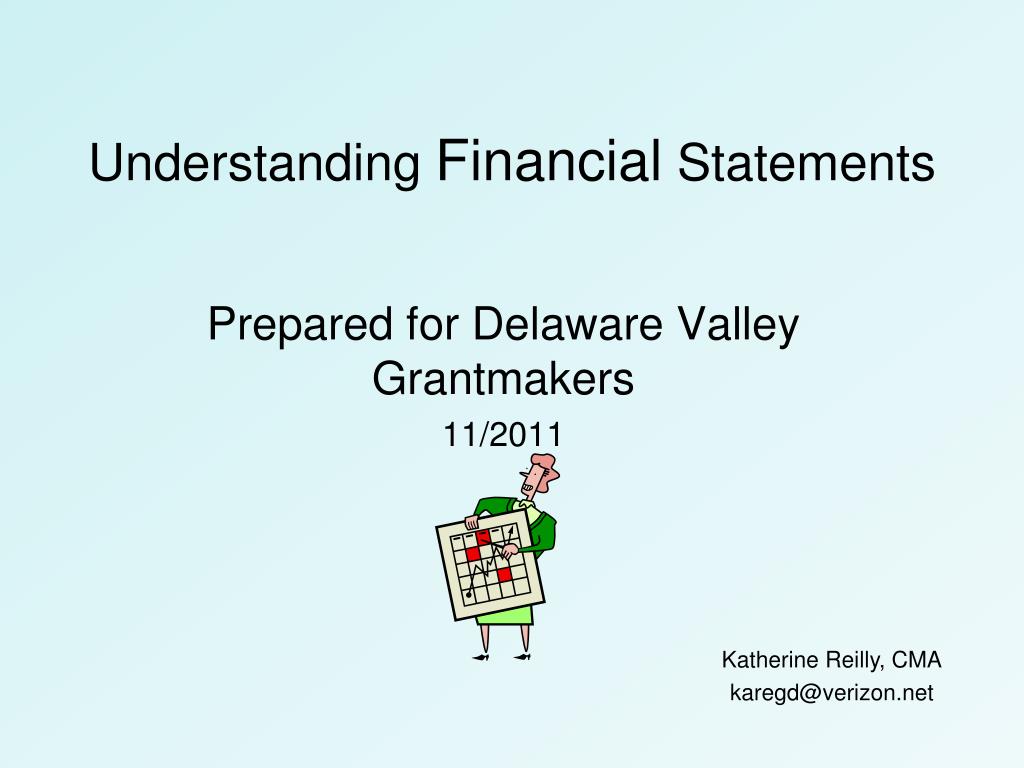 Understanding Financial Statements

Prepared for Delaware Valley Grantmakers

11/2011

Katherine Reilly, CMA
karegd@verizon.net